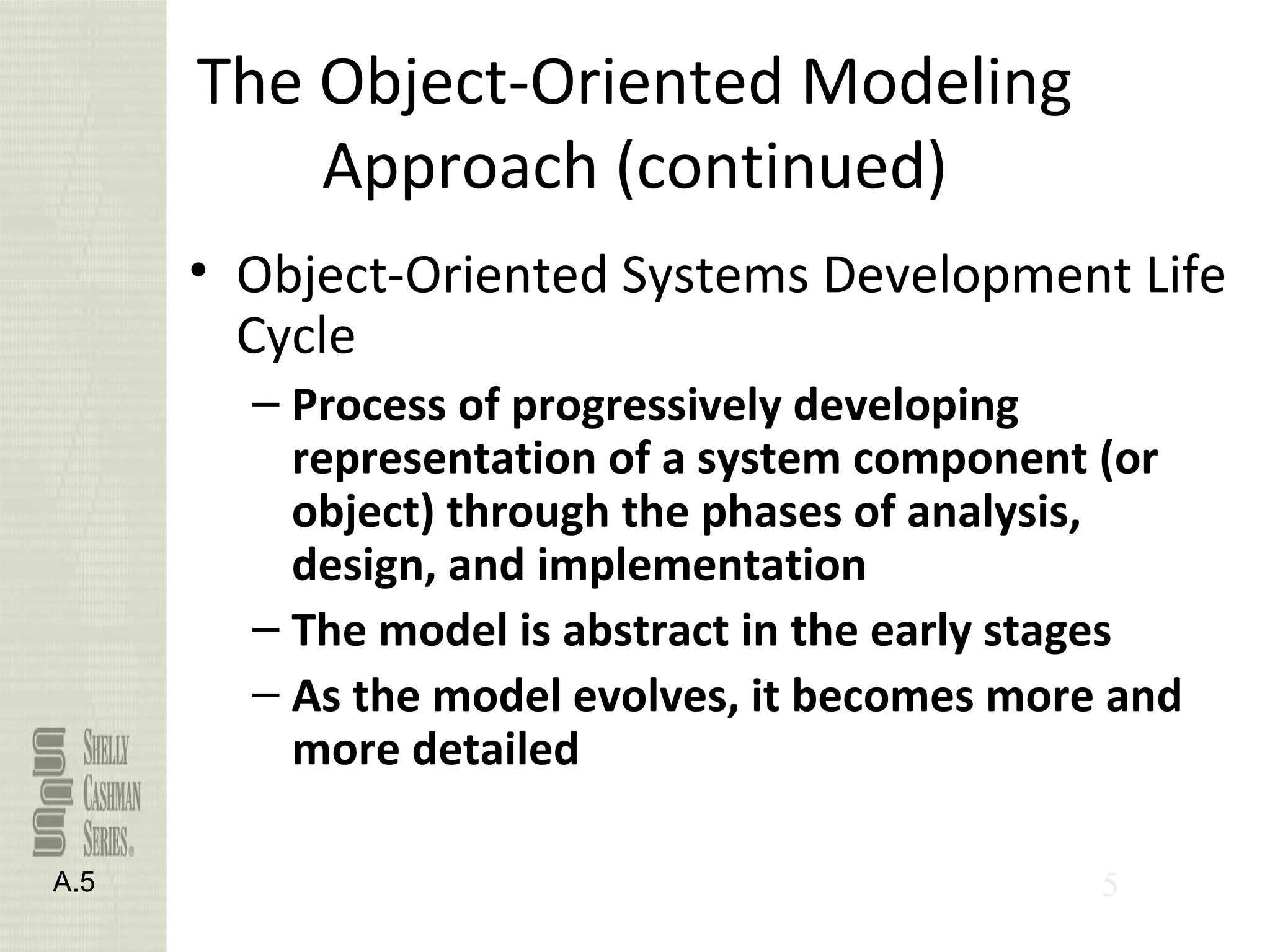 The Object-Oriented Modeling Approach (continued)

• Object-Oriented Systems Development Life Cycle
 – Process of progressively developing representation of a system component (or object) through the phases of analysis, design, and implementation
 – The model is abstract in the early stages
 – As the model evolves, it becomes more and more detailed

SHELLY CASHMAN SERIES®

A.5

5